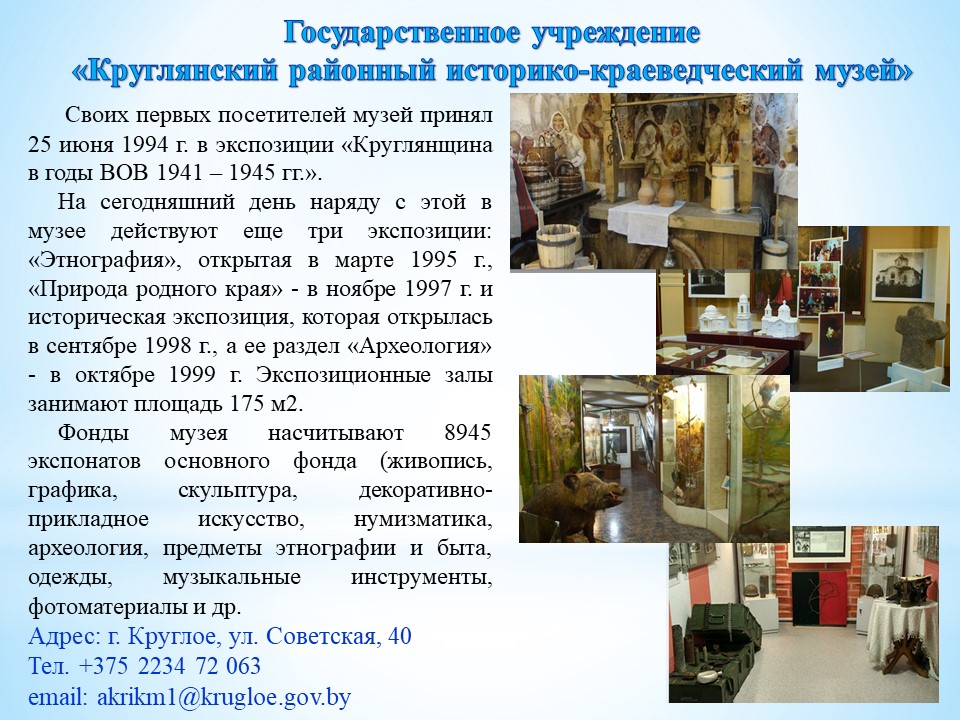 Государственное учреждение
«Круглянский районный историко-краеведческий музей»

Своих первых посетителей музей принял 25 июня 1994 г. в экспозиции «Круглянщина в годы ВОВ 1941 – 1945 гг.».

На сегодняшний день наряду с этой в музее действуют еще три экспозиции: «Этнография», открытая в марте 1995 г., «Природа родного края» - в ноябре 1997 г. и историческая экспозиция, которая открылась в сентябре 1998 г., а ее раздел «Археология» - в октябре 1999 г. Экспозиционные залы занимают площадь 175 м2.

Фонды музея насчитывают 8945 экспонатов основного фонда (живопись, графика, скульптура, декоративно-прикладное искусство, нумизматика, археология, предметы этнографии и быта, одежды, музыкальные инструменты, фотоматериалы и др.

Адрес: г. Круглое, ул. Советская, 40
Тел. +375 2234 72 063
email: akrikm1@krugloe.gov.by